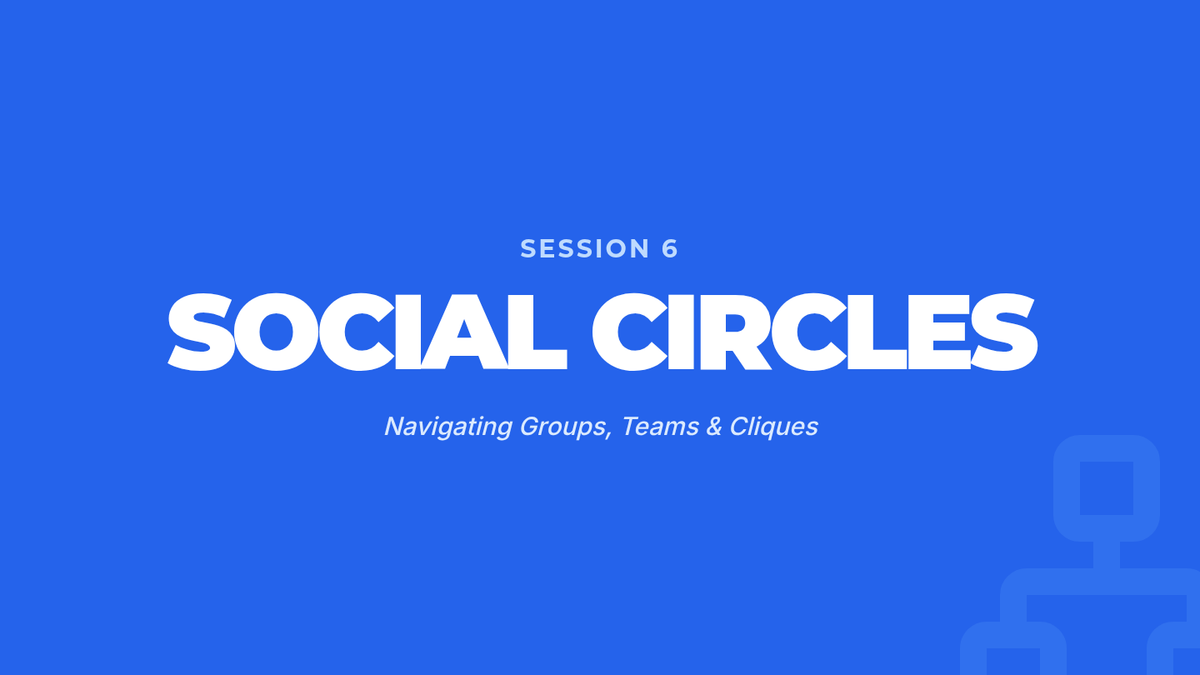 SESSION 6

SOCIAL CIRCLES

Navigating Groups, Teams & Cliques